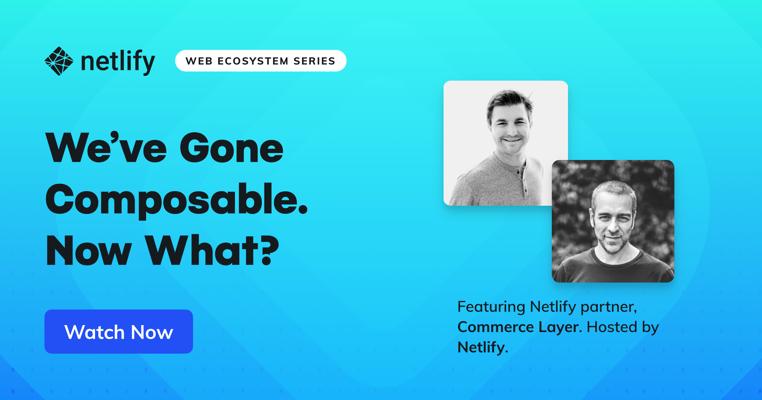 netlify

WEB ECOSYSTEM SERIES

We've Gone Composable. Now What?

Watch Now

Featuring Netlify partner, Commerce Layer. Hosted by Netlify.